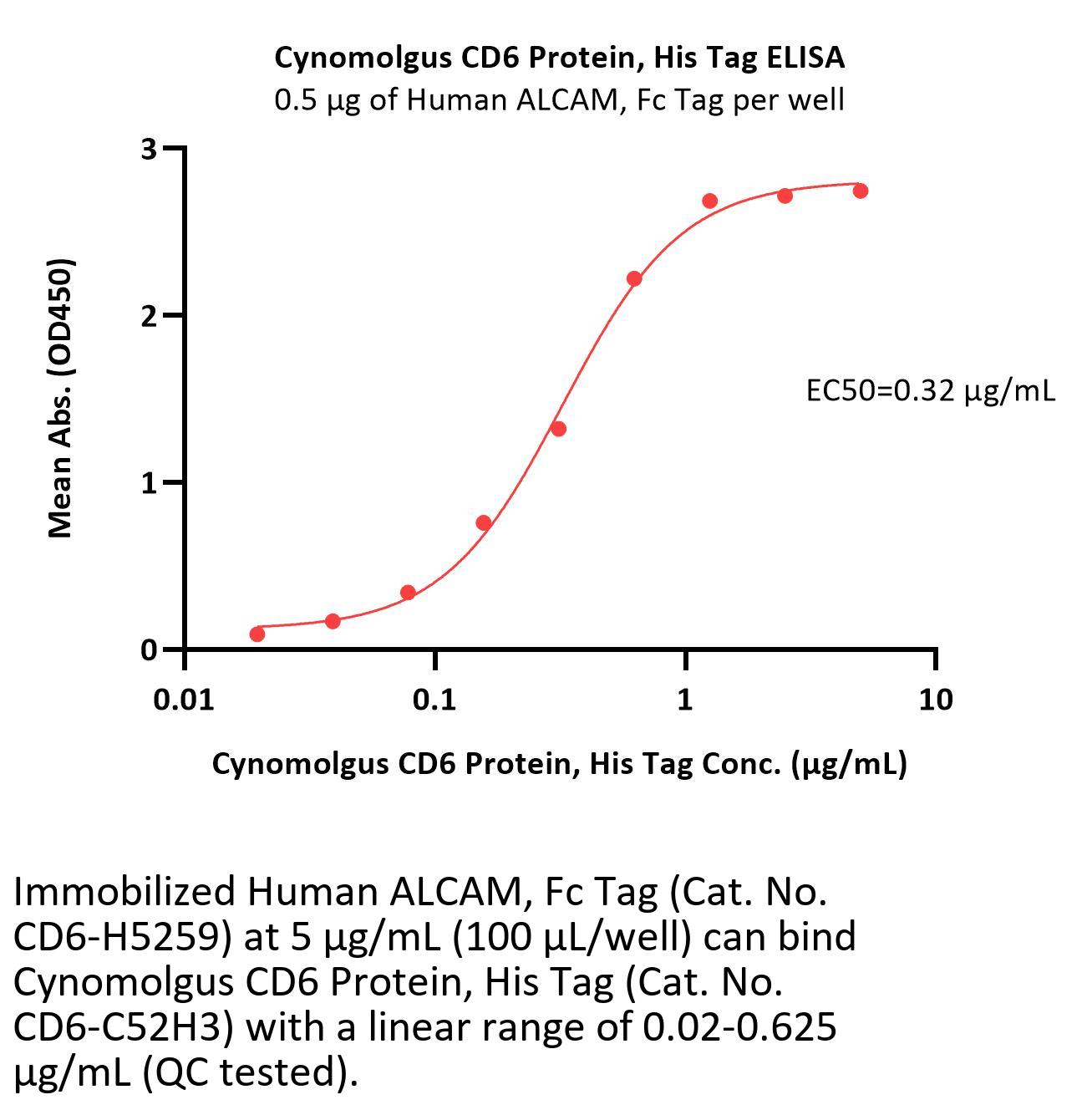 Cynomolgus CD6 Protein, His Tag ELISA
0.5 μg of Human ALCAM, Fc Tag per well

Mean Abs. (OD450)

3
2
1
0

EC50=0.32 μg/mL

0.01
0.1
1
10

Cynomolgus CD6 Protein, His Tag Conc. (μg/mL)

Immobilized Human ALCAM, Fc Tag (Cat. No. CD6-H5259) at 5 μg/mL (100 μL/well) can bind Cynomolgus CD6 Protein, His Tag (Cat. No. CD6-C52H3) with a linear range of 0.02-0.625 μg/mL (QC tested).